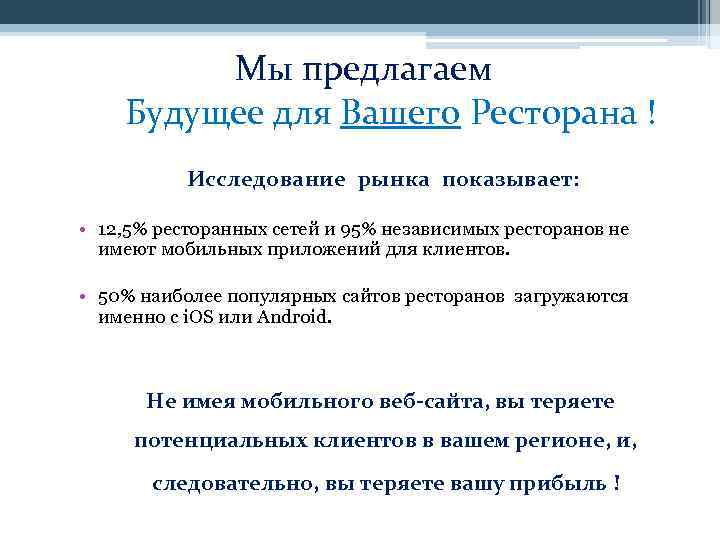 Мы предлагаем
Будущее для Вашего Ресторана !

Исследование рынка показывает:

• 12,5% ресторанных сетей и 95% независимых ресторанов не имеют мобильных приложений для клиентов.

• 50% наиболее популярных сайтов ресторанов загружаются именно с iOS или Android.

Не имея мобильного веб-сайта, вы теряете потенциальных клиентов в вашем регионе, и, следовательно, вы теряете вашу прибыль !